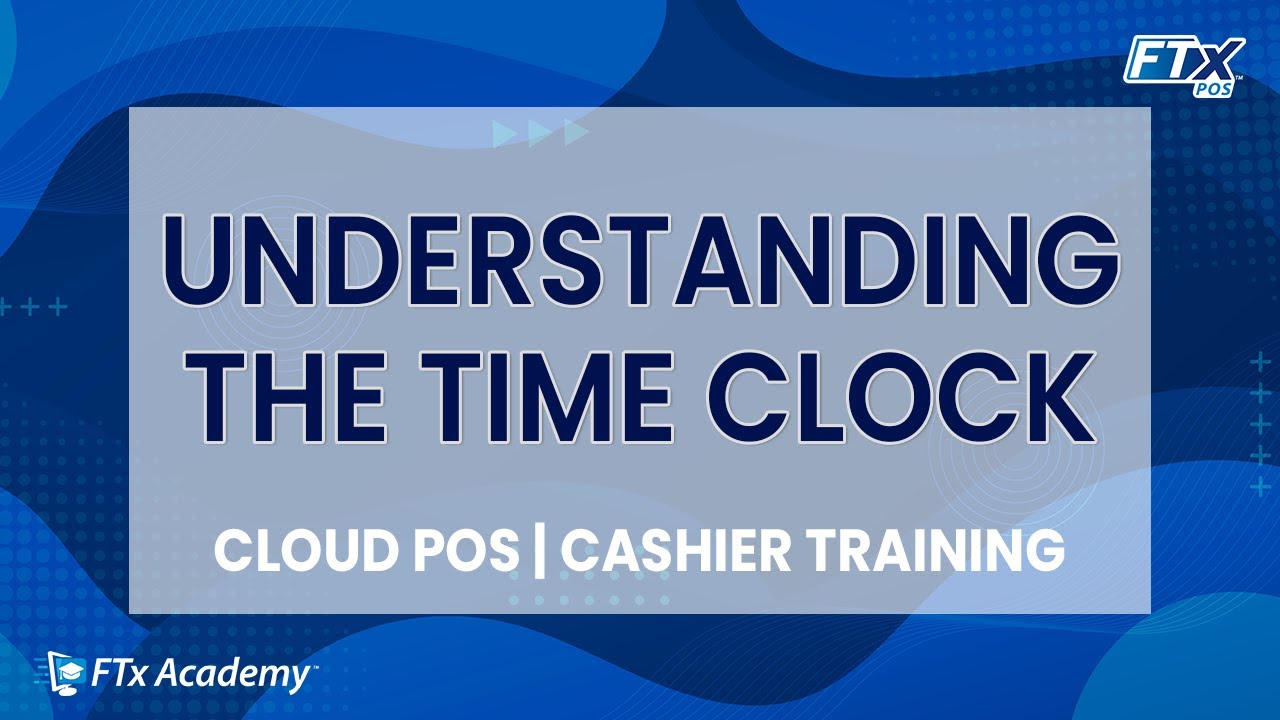 FTX POS™

UNDERSTANDING THE TIME CLOCK

CLOUD POS | CASHIER TRAINING

FTx Academy™